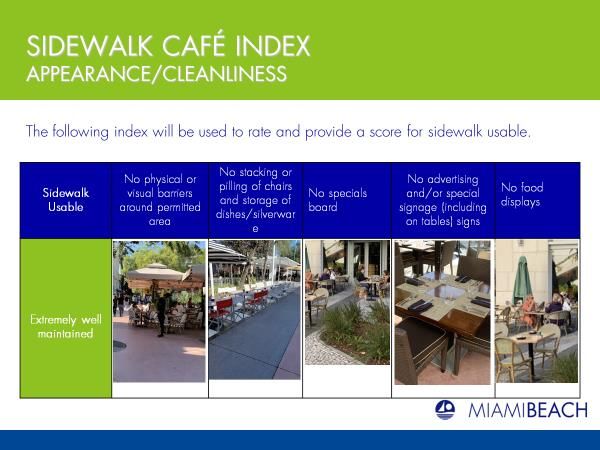 SIDEWALK CAFÉ INDEX
APPEARANCE/CLEANLINESS

The following index will be used to rate and provide a score for sidewalk usable.

| Sidewalk Usable | No physical or visual barriers around permitted area | No stacking or pilling of chairs and storage of dishes/silverware | No specials board | No advertising and/or special signage (including on tables) signs | No food displays |
|---|---|---|---|---|---|
| Extremely well maintained | | | | | |

MIAMIBEACH